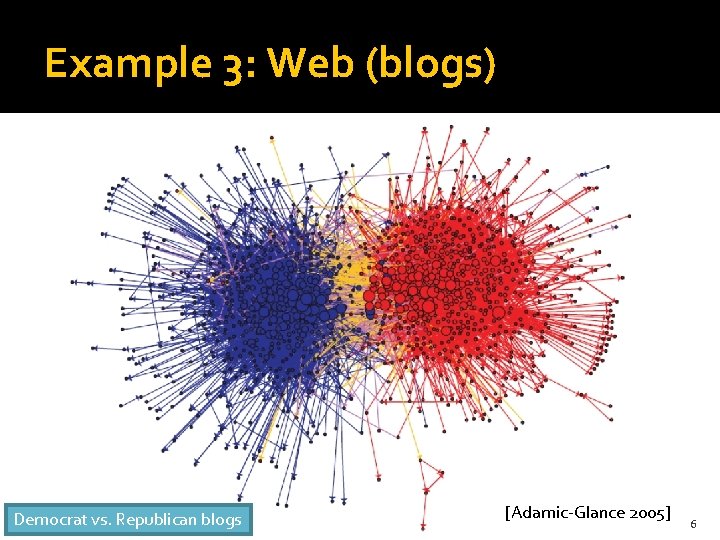 Example 3: Web (blogs)

Democrat vs. Republican blogs

[Adamic-Glance 2005]

6